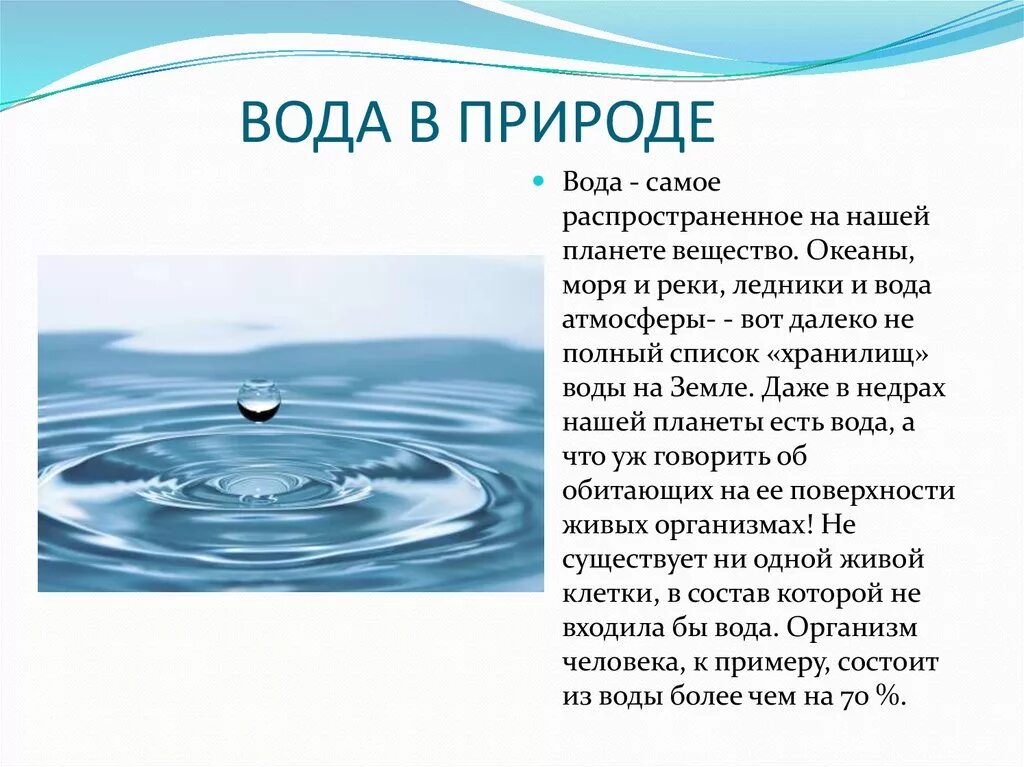 ВОДА В ПРИРОДЕ

Вода - самое распространенное на нашей планете вещество. Океаны, моря и реки, ледники и вода атмосферы- - вот далеко не полный список «хранилищ» воды на Земле. Даже в недрах нашей планеты есть вода, а что уж говорить об обитающих на ее поверхности живых организмах! Не существует ни одной живой клетки, в состав которой не входила бы вода. Организм человека, к примеру, состоит из воды более чем на 70 %.